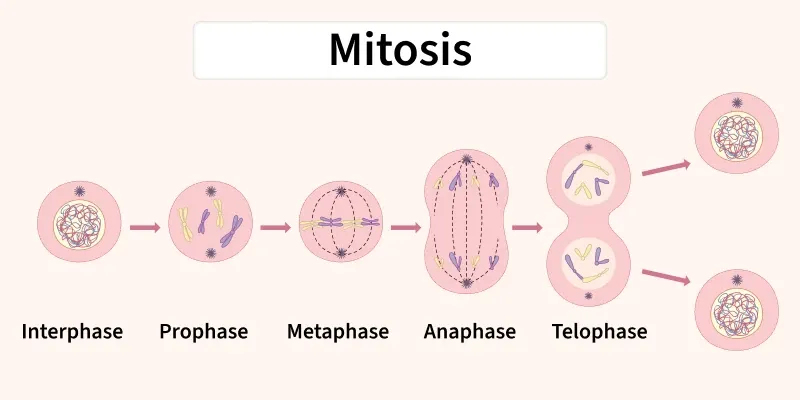 Mitosis

Interphase

Prophase

Metaphase

Anaphase

Telophase